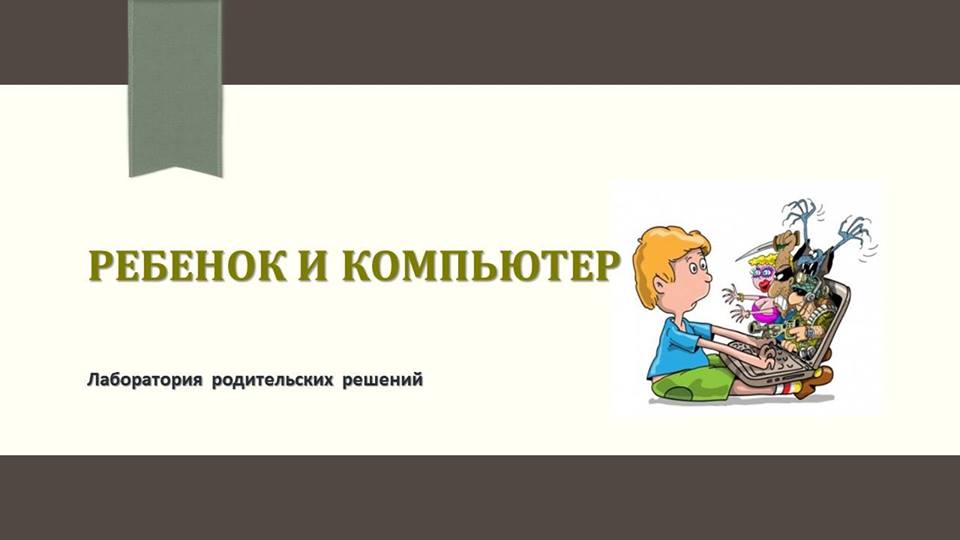 РЕБЕНОК И КОМПЬЮТЕР

Лаборатория родительских решений